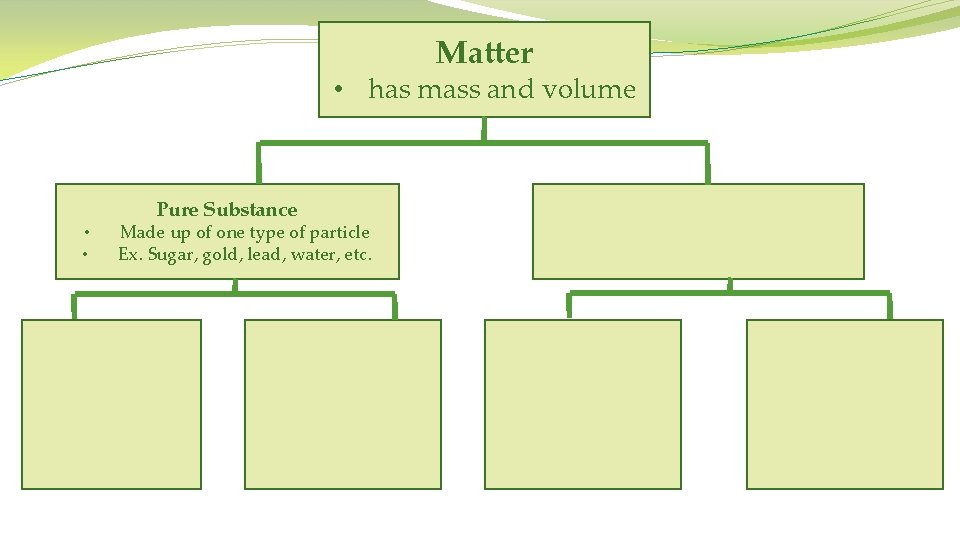 Matter
• has mass and volume

Pure Substance
• Made up of one type of particle
• Ex. Sugar, gold, lead, water, etc.